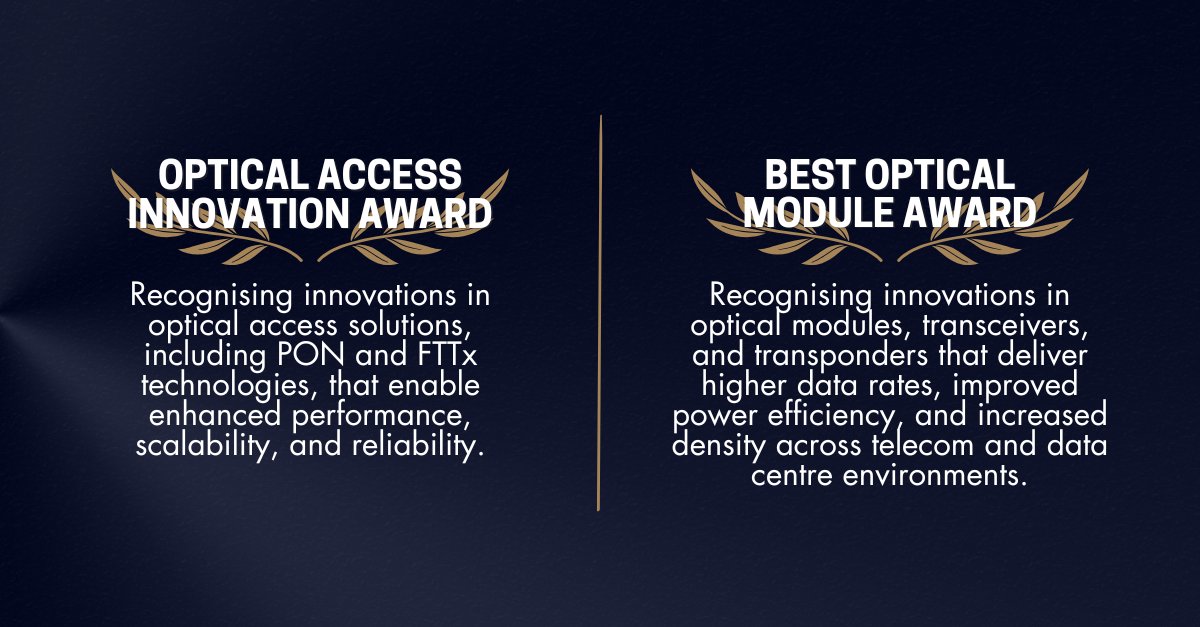 OPTICAL ACCESS INNOVATION AWARD

Recognising innovations in optical access solutions, including PON and FTTx technologies, that enable enhanced performance, scalability, and reliability.

BEST OPTICAL MODULE AWARD

Recognising innovations in optical modules, transceivers, and transponders that deliver higher data rates, improved power efficiency, and increased density across telecom and data centre environments.